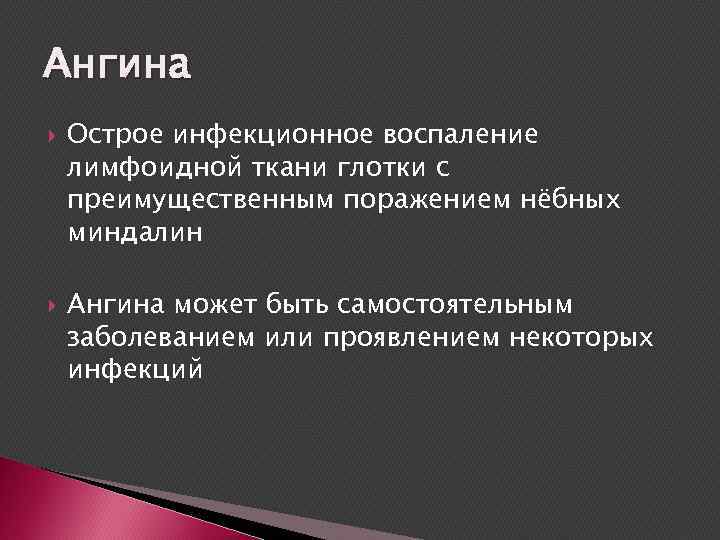 Ангина

Острое инфекционное воспаление лимфоидной ткани глотки с преимущественным поражением нёбных миндалин

Ангина может быть самостоятельным заболеванием или проявлением некоторых инфекций